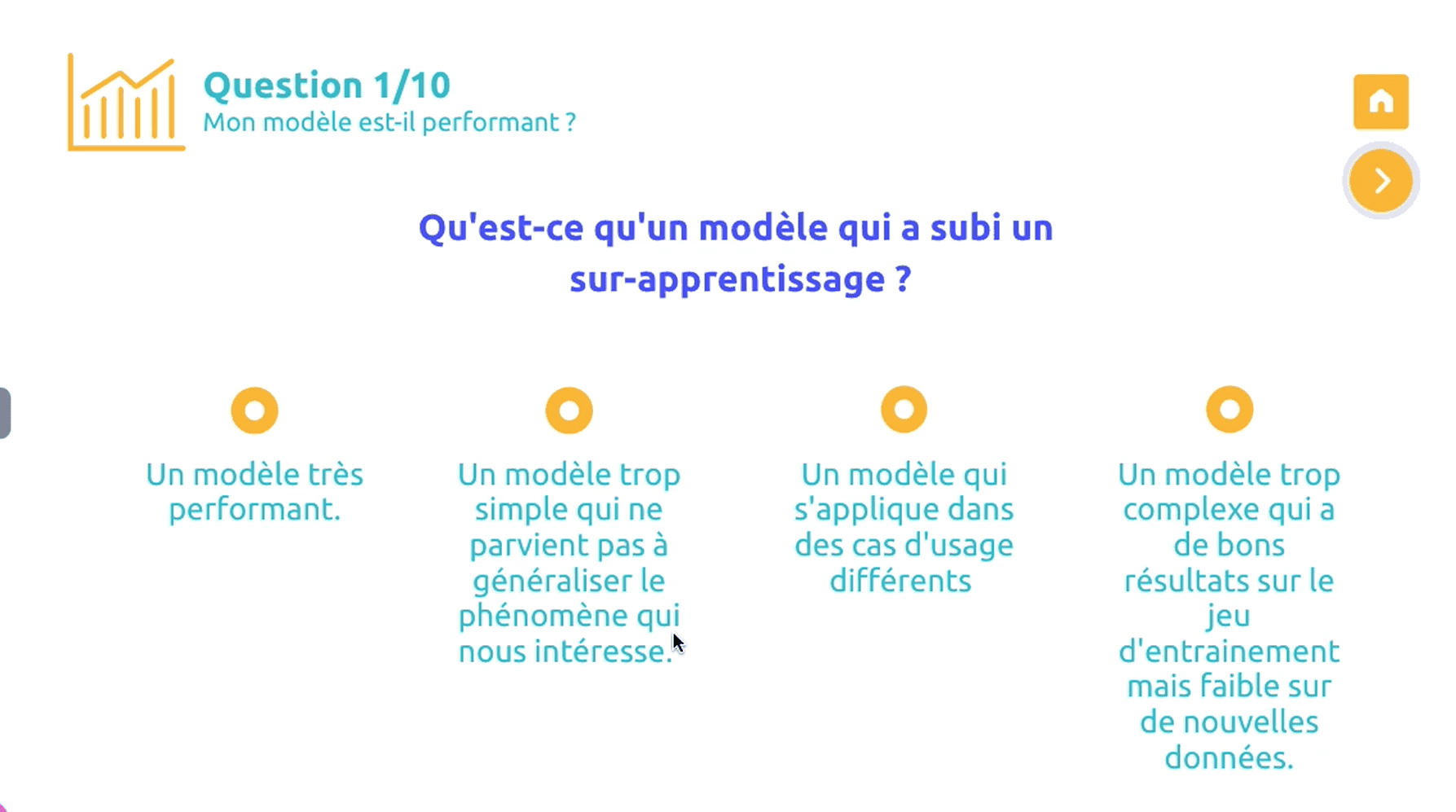 Question 1/10
Mon modèle est-il performant ?

Qu'est-ce qu'un modèle qui a subi un sur-apprentissage ?

Un modèle très performant.

Un modèle trop simple qui ne parvient pas à généraliser le phénomène qui nous intéresse.

Un modèle qui s'applique dans des cas d'usage différents

Un modèle trop complexe qui a de bons résultats sur le jeu d'entrainement mais faible sur de nouvelles données.